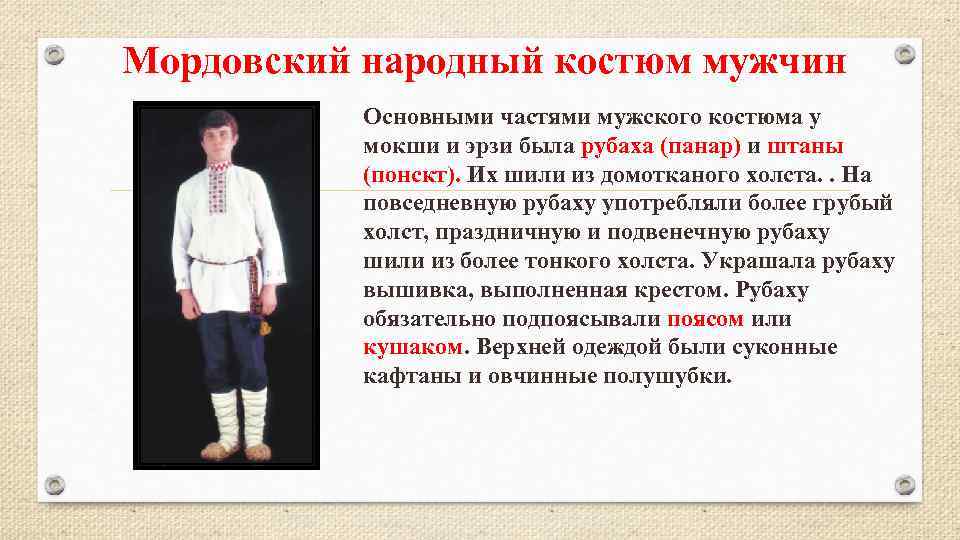 Мордовский народный костюм мужчин

Основными частями мужского костюма у мокши и эрзи была рубаха (панар) и штаны (понскт). Их шили из домотканого холста. . На повседневную рубаху употребляли более грубый холст, праздничную и подвенечную рубаху шили из более тонкого холста. Украшала рубаху вышивка, выполненная крестом. Рубаху обязательно подпоясывали поясом или кушаком. Верхней одеждой были суконные кафтаны и овчинные полушубки.